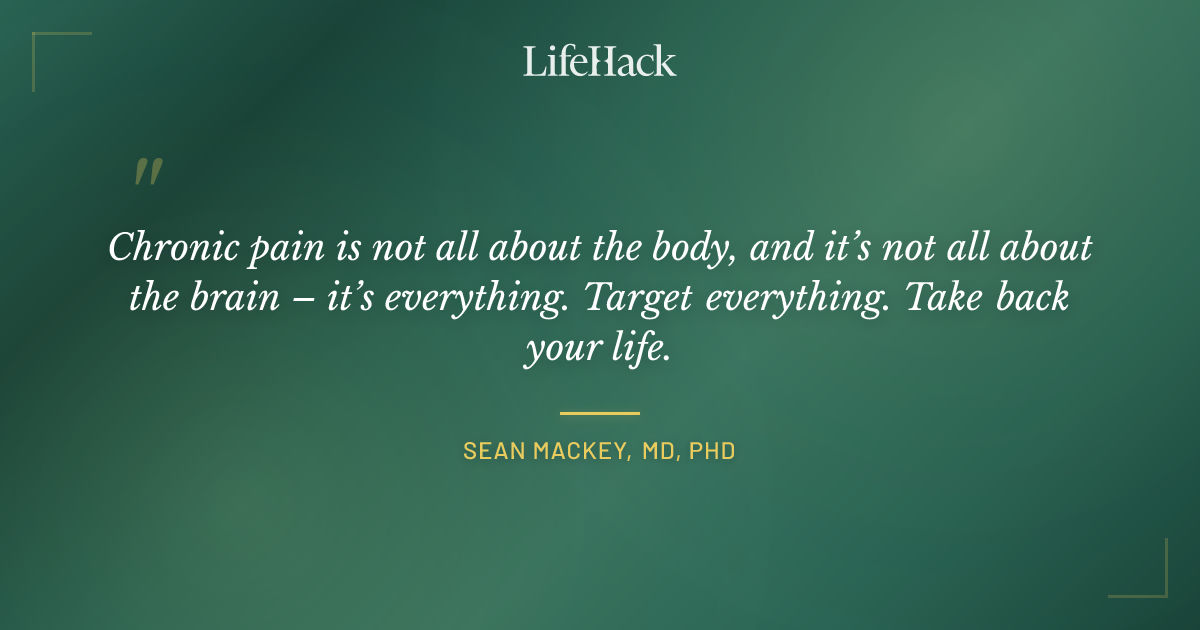 LifeHack

"

Chronic pain is not all about the body, and it's not all about the brain – it's everything. Target everything. Take back your life.

SEAN MACKEY, MD, PHD